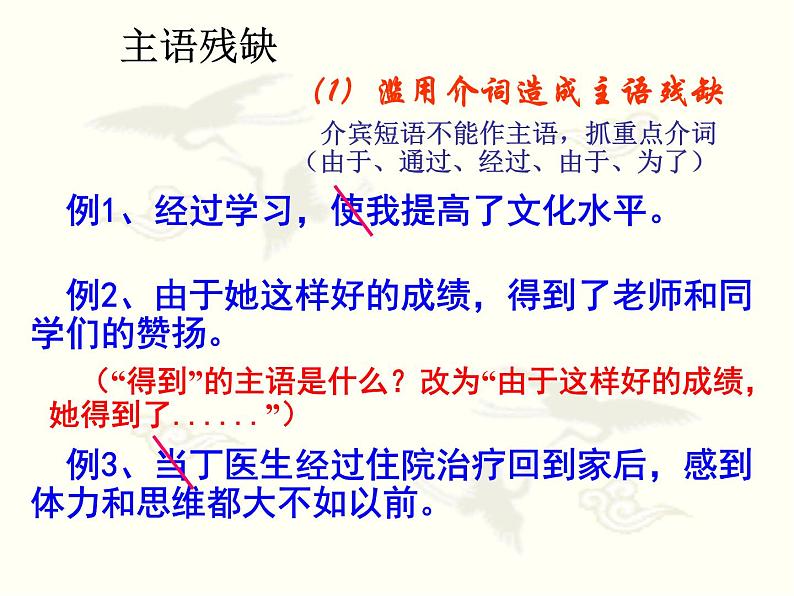 主语残缺

(1) 滥用介词造成主语残缺

介宾短语不能作主语，抓重点介词（由于、通过、经过、由于、为了）

例1、经过学习，使我提高了文化水平。

例2、由于她这样好的成绩，得到了老师和同学们的赞扬。

（“得到”的主语是什么？改为“由于这样好的成绩，她得到了......”）

例3、当丁医生经过住院治疗回到家后，感到体力和思维都大不如以前。